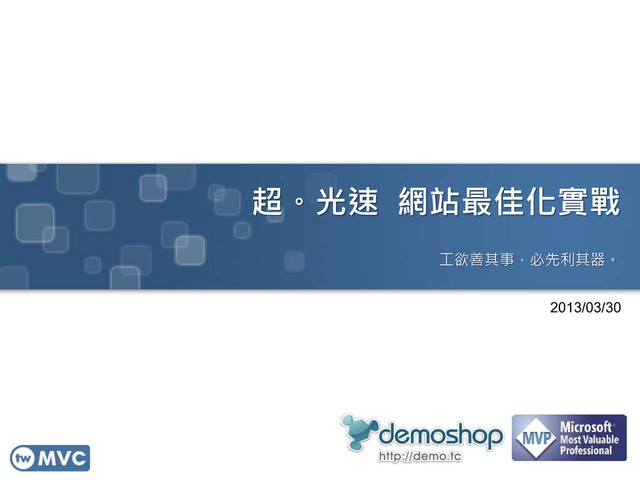 超。光速 網站最佳化實戰

工欲善其事，必先利其器。

2013/03/30

tw MVC

demoshop
http://demo.tc

MVP Microsoft Most Valuable Professional